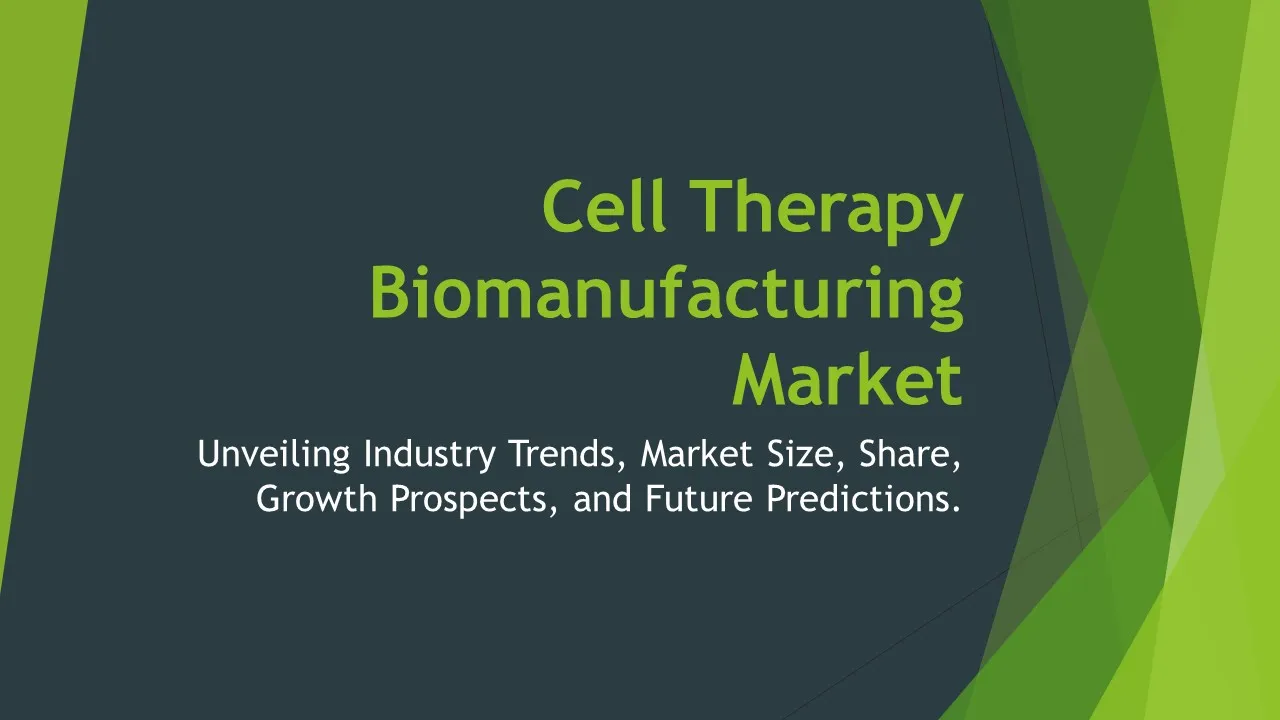 Cell Therapy Biomanufacturing Market

Unveiling Industry Trends, Market Size, Share, Growth Prospects, and Future Predictions.